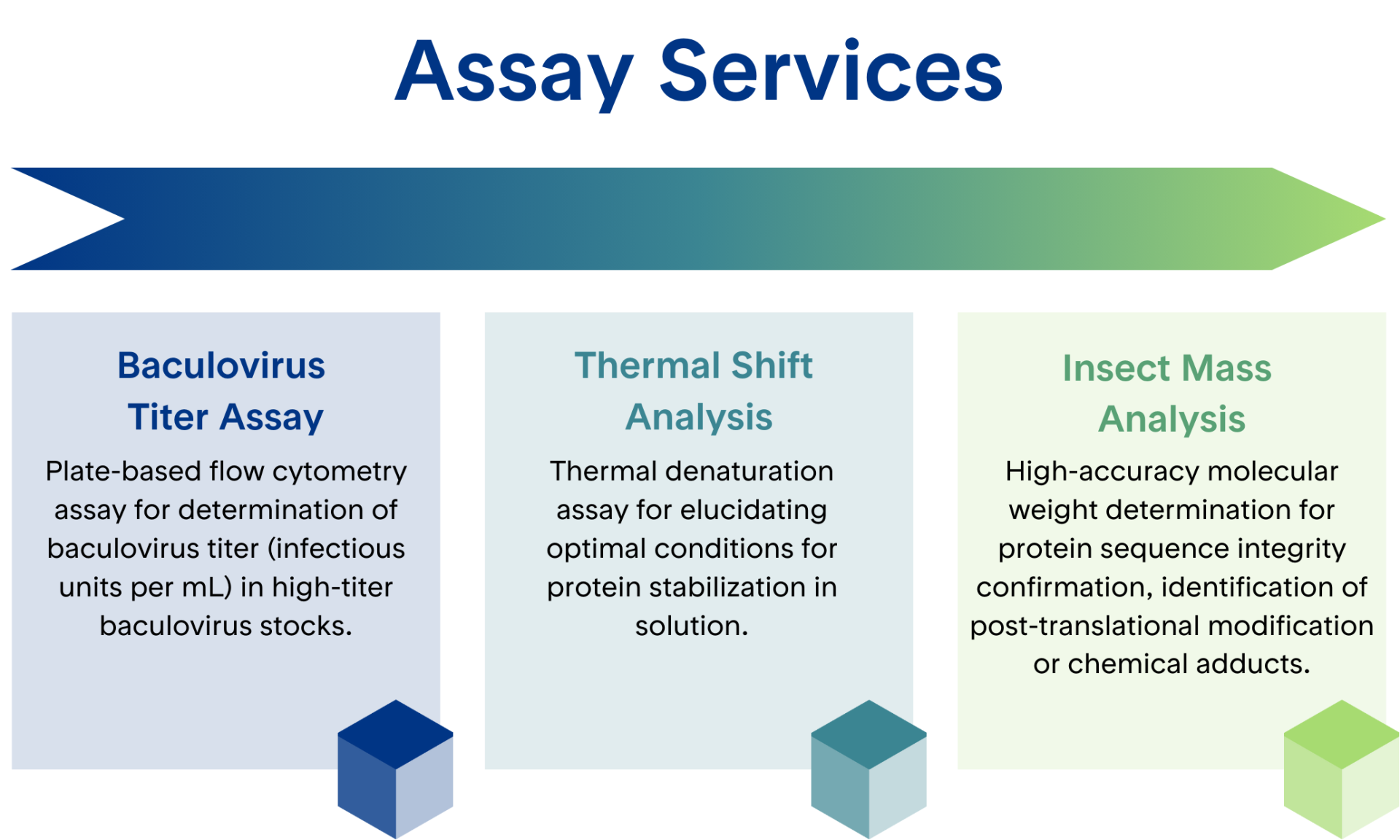 Assay Services

Baculovirus Titer Assay

Plate-based flow cytometry assay for determination of baculovirus titer (infectious units per mL) in high-titer baculovirus stocks.

Thermal Shift Analysis

Thermal denaturation assay for elucidating optimal conditions for protein stabilization in solution.

Insect Mass Analysis

High-accuracy molecular weight determination for protein sequence integrity confirmation, identification of post-translational modification or chemical adducts.